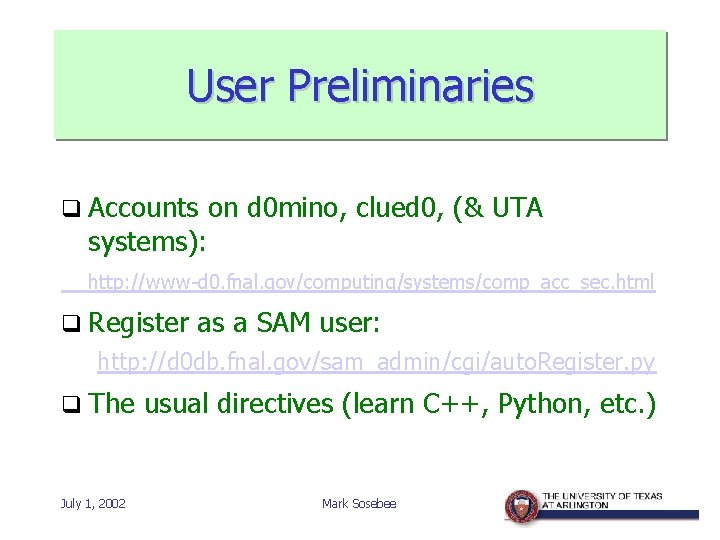 User Preliminaries

❑ Accounts on d0mino, clued0, (& UTA systems):

http://www-d0.fnal.gov/computing/systems/comp_acc_sec.html

❑ Register as a SAM user:

http://d0db.fnal.gov/sam_admin/cgi/autoRegister.py

❑ The usual directives (learn C++, Python, etc.)

July 1, 2002

Mark Sosebee

THE UNIVERSITY OF TEXAS AT ARLINGTON